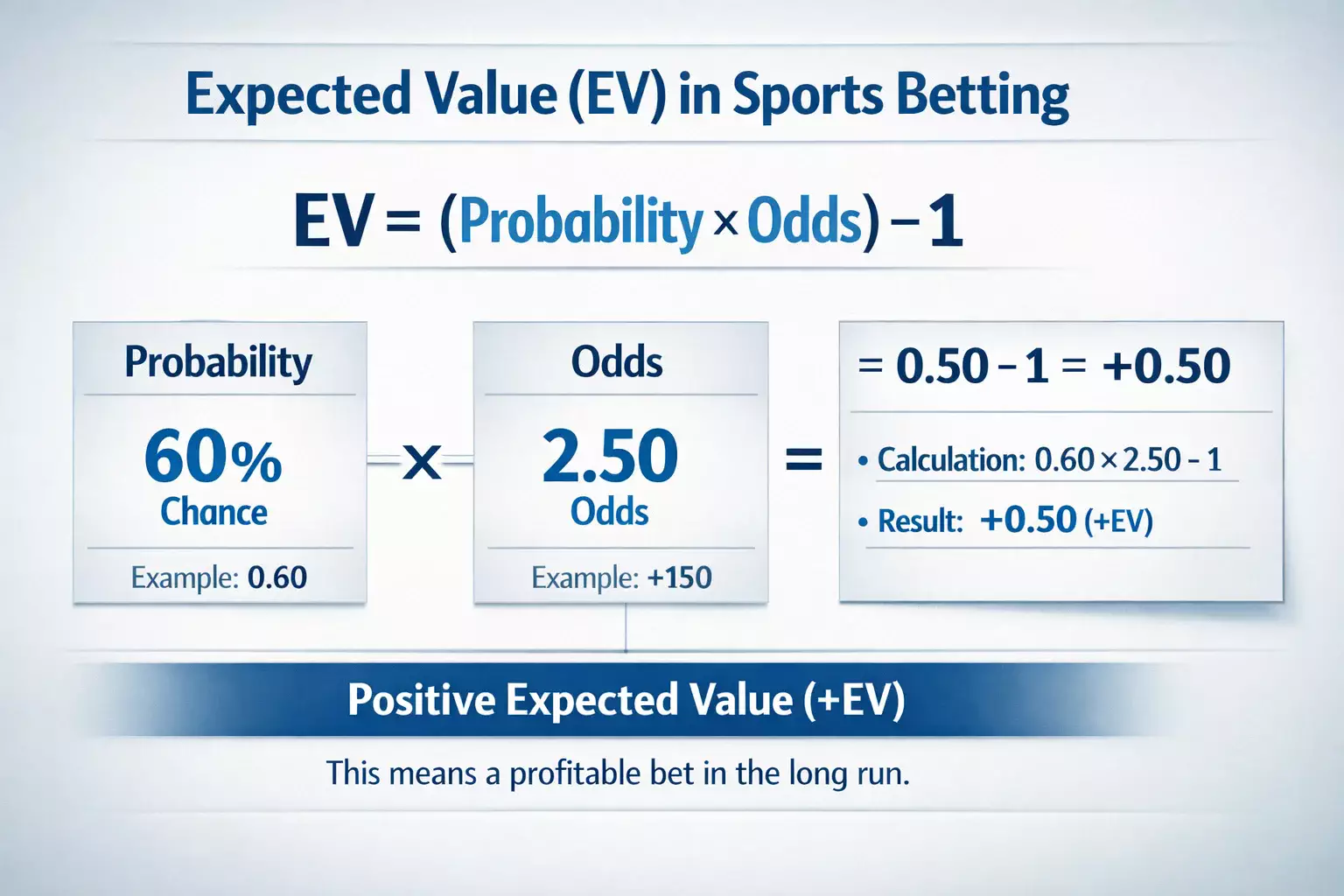 Expected Value (EV) in Sports Betting

EV = (Probability × Odds) − 1

Probability

60%
Chance

Example: 0.60

×

Odds

2.50
Odds

Example: +150

=

= 0.50 − 1 = +0.50

• Calculation: 0.60 × 2.50 − 1

• Result: +0.50 (+EV)

Positive Expected Value (+EV)

This means a profitable bet in the long run.